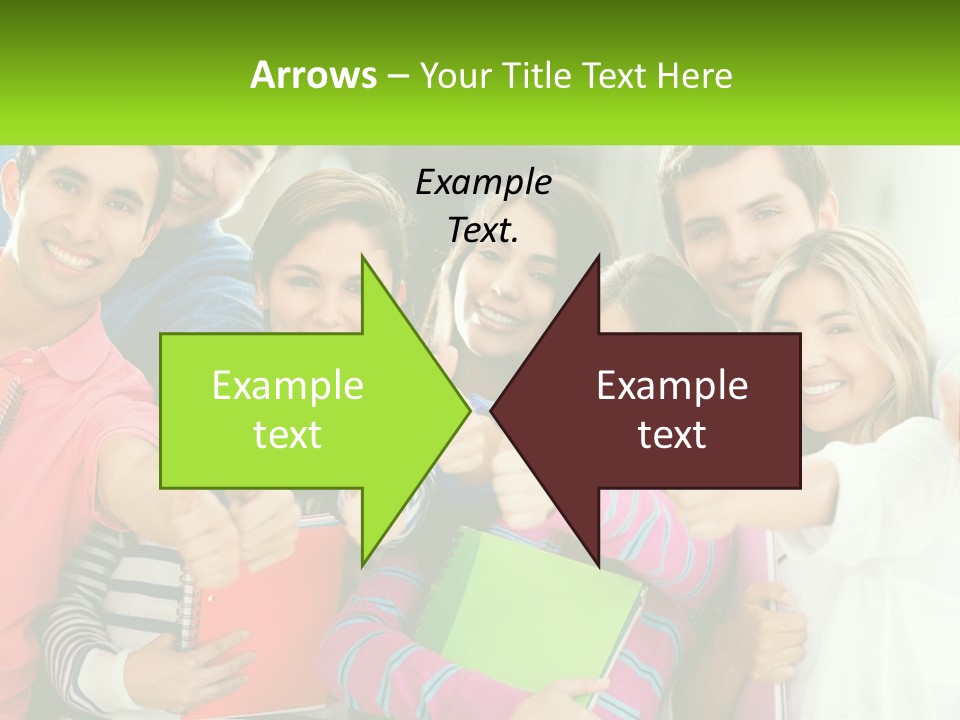 Arrows – Your Title Text Here

Example Text.

Example text

Example text